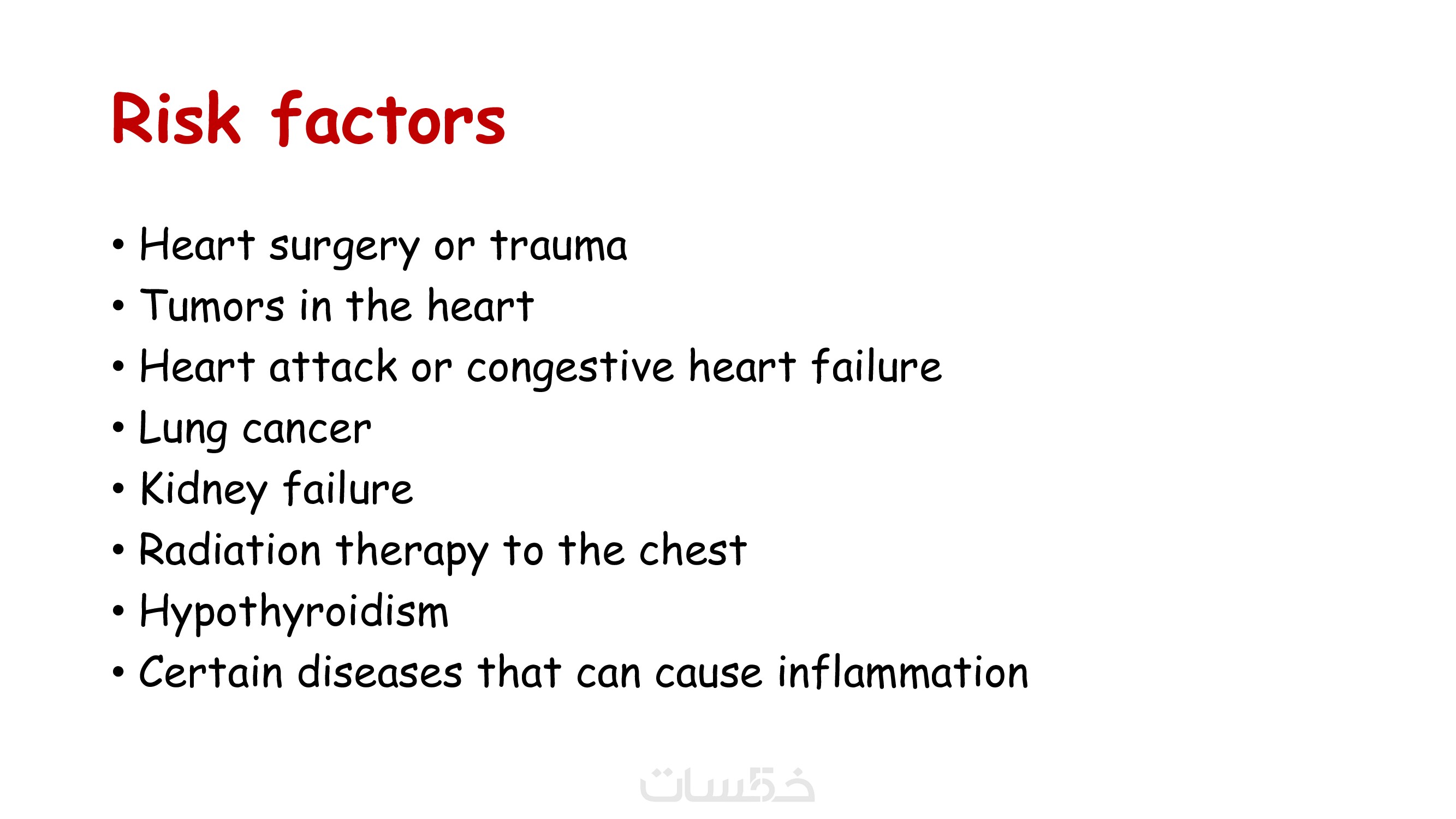 Risk factors

• Heart surgery or trauma
• Tumors in the heart
• Heart attack or congestive heart failure
• Lung cancer
• Kidney failure
• Radiation therapy to the chest
• Hypothyroidism
• Certain diseases that can cause inflammation

خمسات